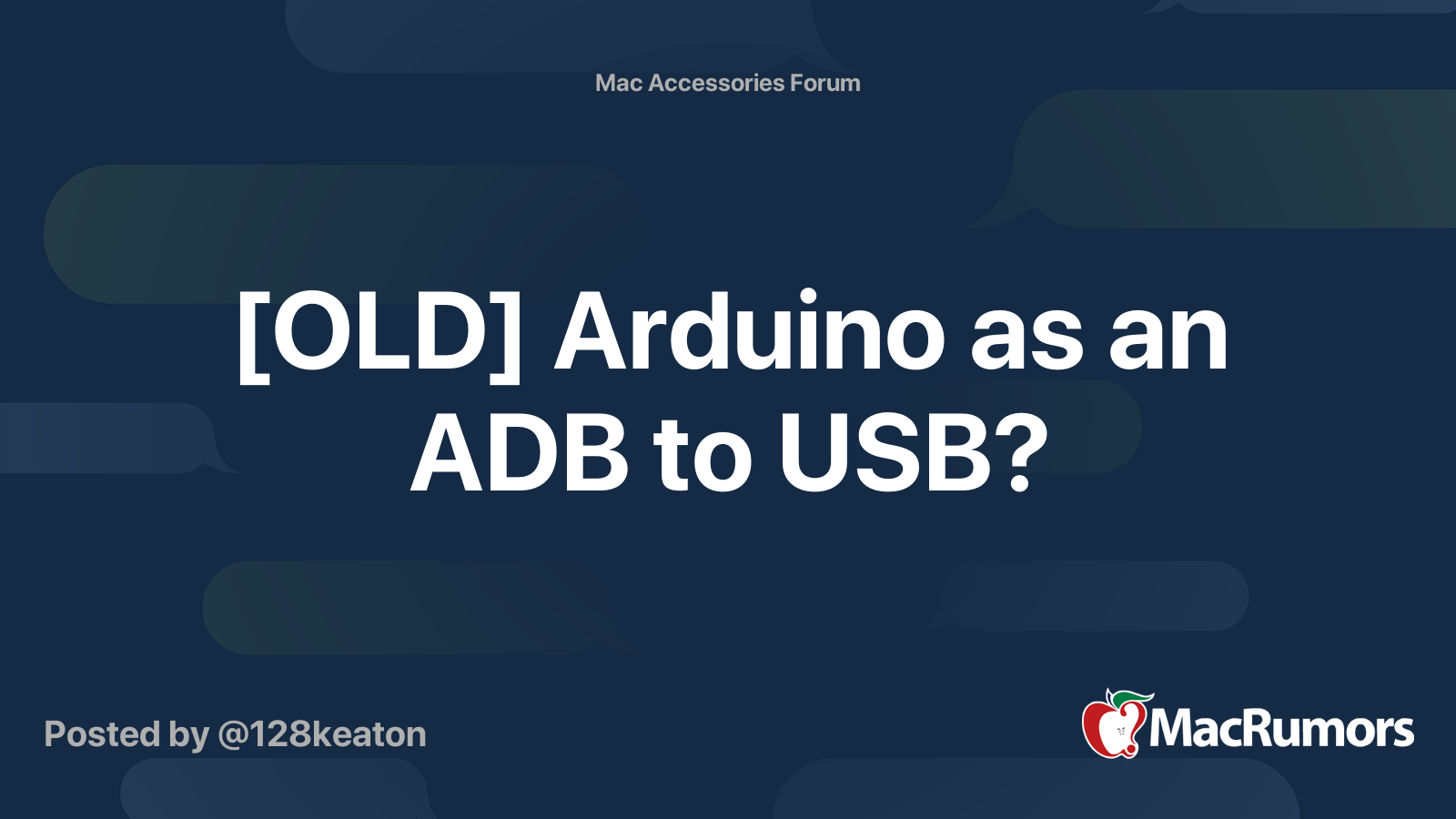 Mac Accessories Forum

[OLD] Arduino as an ADB to USB?

Posted by @128keaton

MacRumors